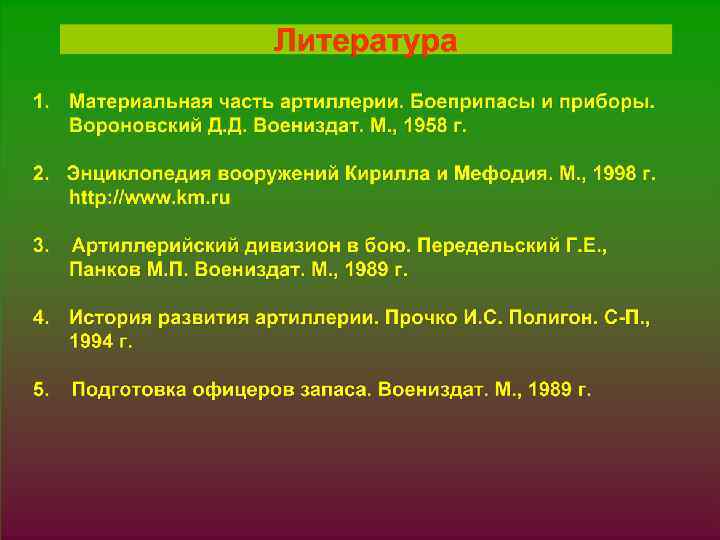 Литература

1. Материальная часть артиллерии. Боеприпасы и приборы. Вороновский Д.Д. Воениздат. М., 1958 г.

2. Энциклопедия вооружений Кирилла и Мефодия. М., 1998 г. http://www.km.ru

3. Артиллерийский дивизион в бою. Передельский Г.Е., Панков М.П. Воениздат. М., 1989 г.

4. История развития артиллерии. Прочко И.С. Полигон. С-П., 1994 г.

5. Подготовка офицеров запаса. Воениздат. М., 1989 г.